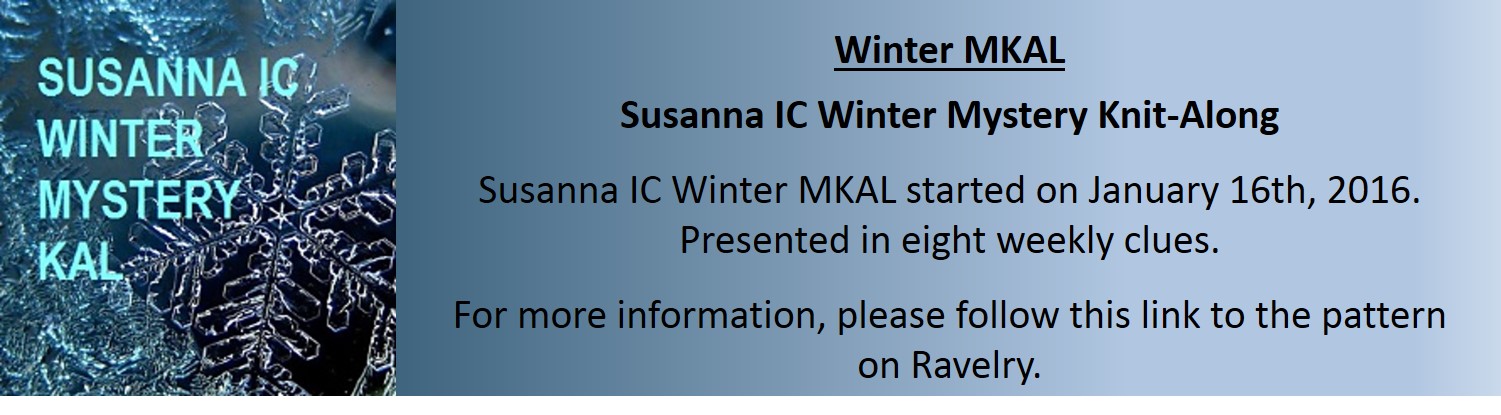 SUSANNA IC WINTER MYSTERY KAL

Winter MKAL

Susanna IC Winter Mystery Knit-Along

Susanna IC Winter MKAL started on January 16th, 2016. Presented in eight weekly clues.

For more information, please follow this link to the pattern on Ravelry.